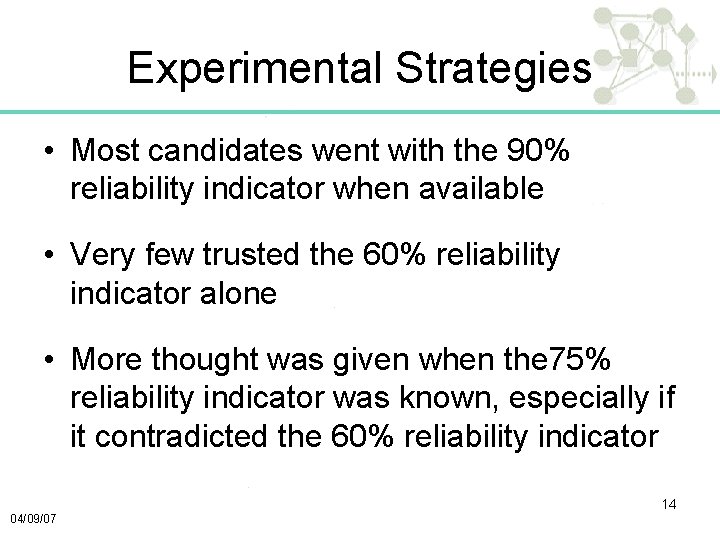 Experimental Strategies

• Most candidates went with the 90% reliability indicator when available

• Very few trusted the 60% reliability indicator alone

• More thought was given when the75% reliability indicator was known, especially if it contradicted the 60% reliability indicator

14

04/09/07